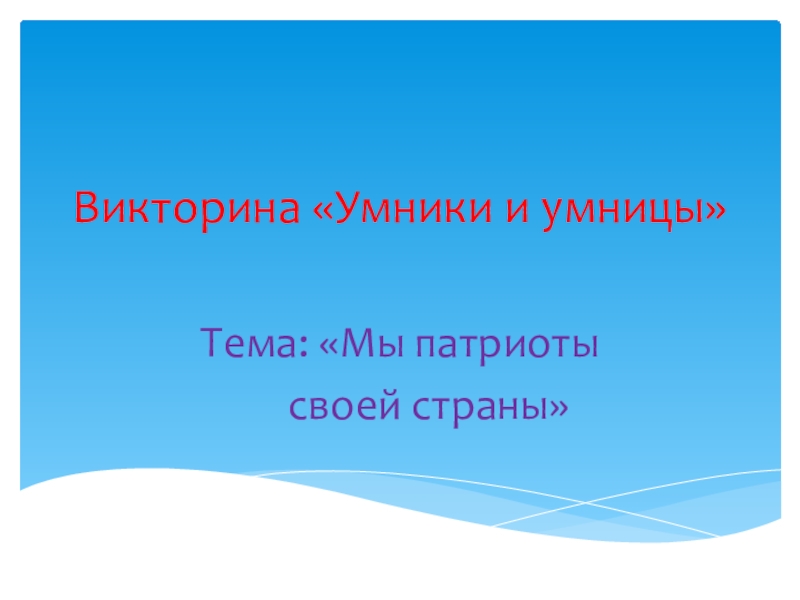 Викторина «Умники и умницы»

Тема: «Мы патриоты своей страны»